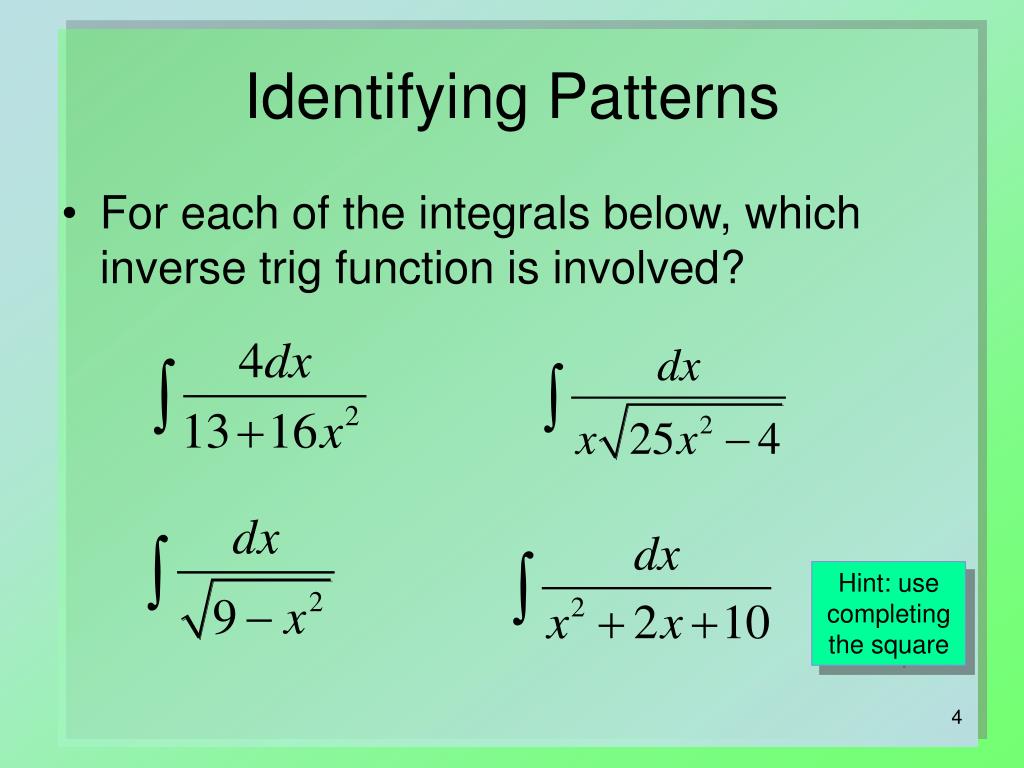 Identifying Patterns

• For each of the integrals below, which inverse trig function is involved?

$\int \frac{4dx}{13+16x^2}$

$\int \frac{dx}{x\sqrt{25x^2-4}}$

$\int \frac{dx}{\sqrt{9-x^2}}$

$\int \frac{dx}{x^2+2x+10}$

Hint: use completing the square

4